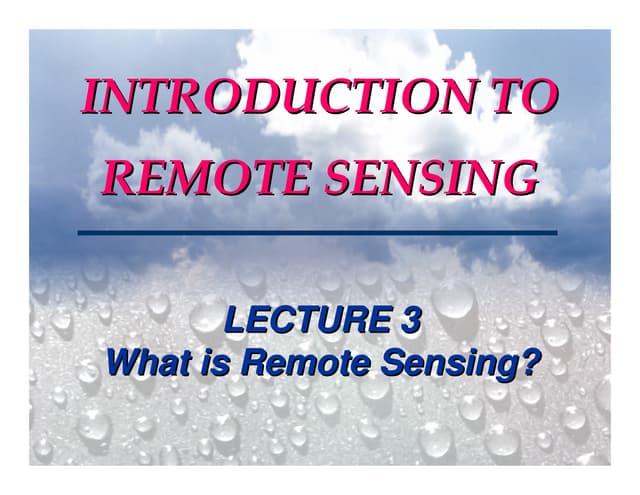 INTRODUCTION TO REMOTE SENSING

LECTURE 3
What is Remote Sensing?